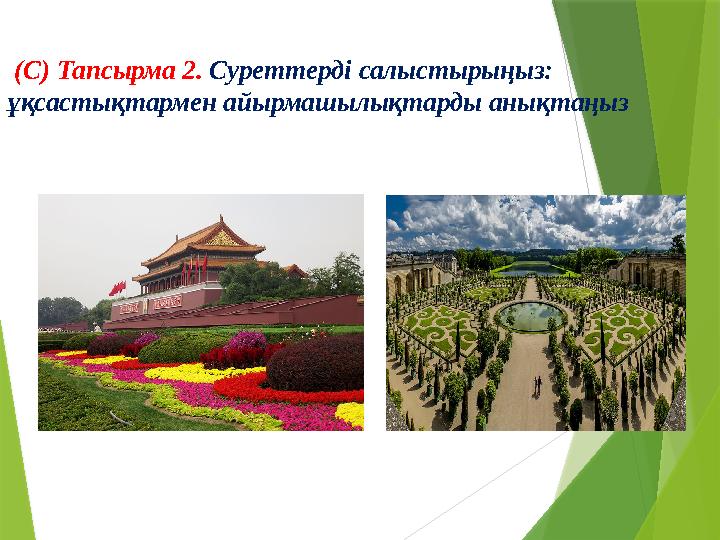 (С) Тапсырма 2. Суреттерді салыстырыңыз: ұқсастықтармен айырмашылықтарды анықтаңыз